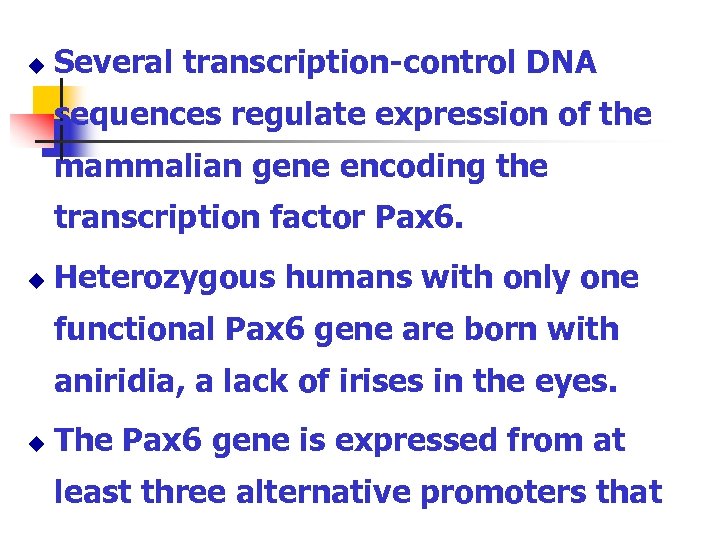 ◆ Several transcription-control DNA sequences regulate expression of the mammalian gene encoding the transcription factor Pax6.

◆ Heterozygous humans with only one functional Pax6 gene are born with aniridia, a lack of irises in the eyes.

◆ The Pax6 gene is expressed from at least three alternative promoters that